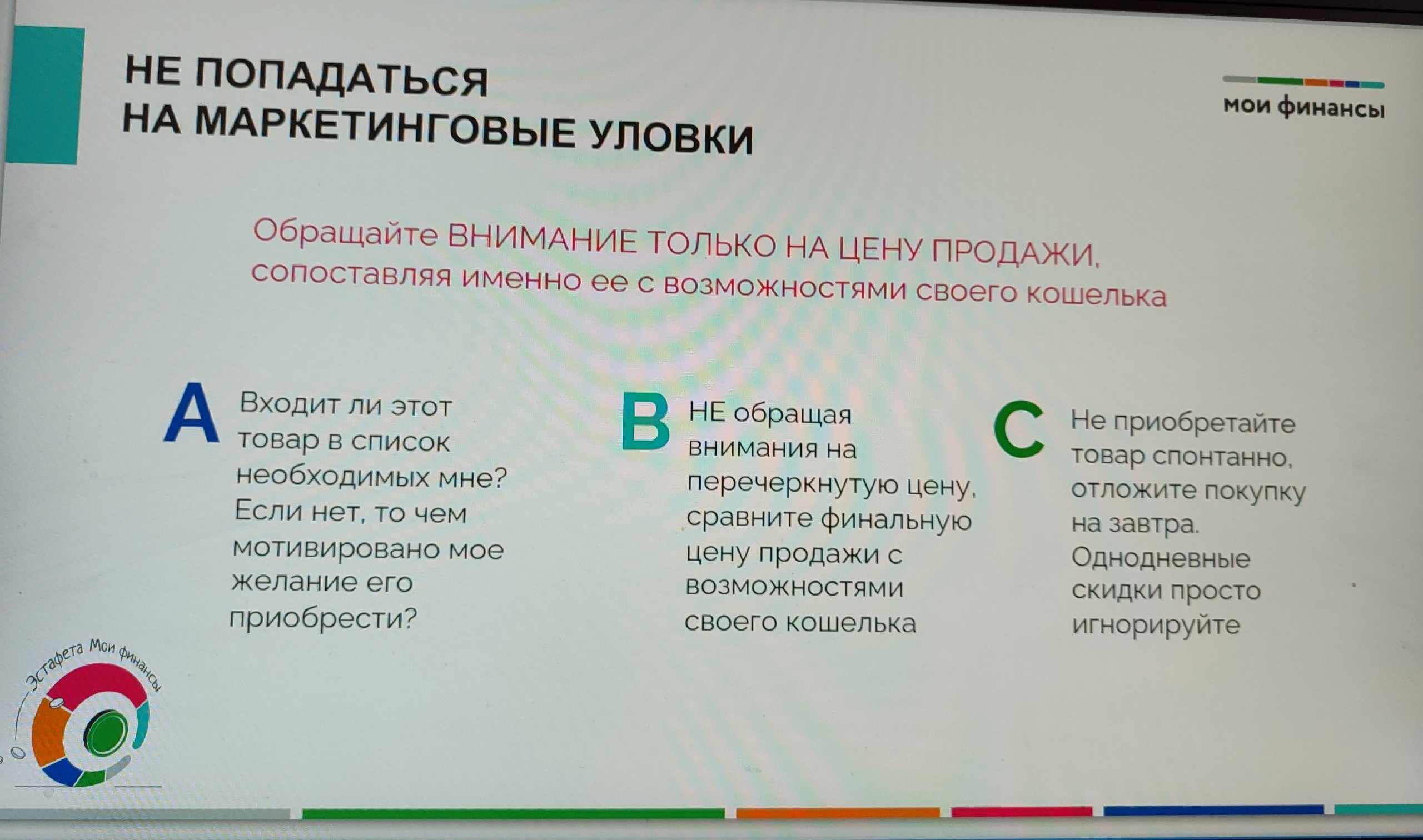 НЕ ПОПАДАТЬСЯ
НА МАРКЕТИНГОВЫЕ УЛОВКИ

мои финансы

Обращайте ВНИМАНИЕ ТОЛЬКО НА ЦЕНУ ПРОДАЖИ, сопоставляя именно ее с возможностями своего кошелька

A Входит ли этот товар в список необходимых мне? Если нет, то чем мотивировано мое желание его приобрести?

B НЕ обращая внимания на перечеркнутую цену, сравните финальную цену продажи с возможностями своего кошелька

C Не приобретайте товар спонтанно, отложите покупку на завтра. Однодневные скидки просто игнорируйте

Эстафета Мои финансы